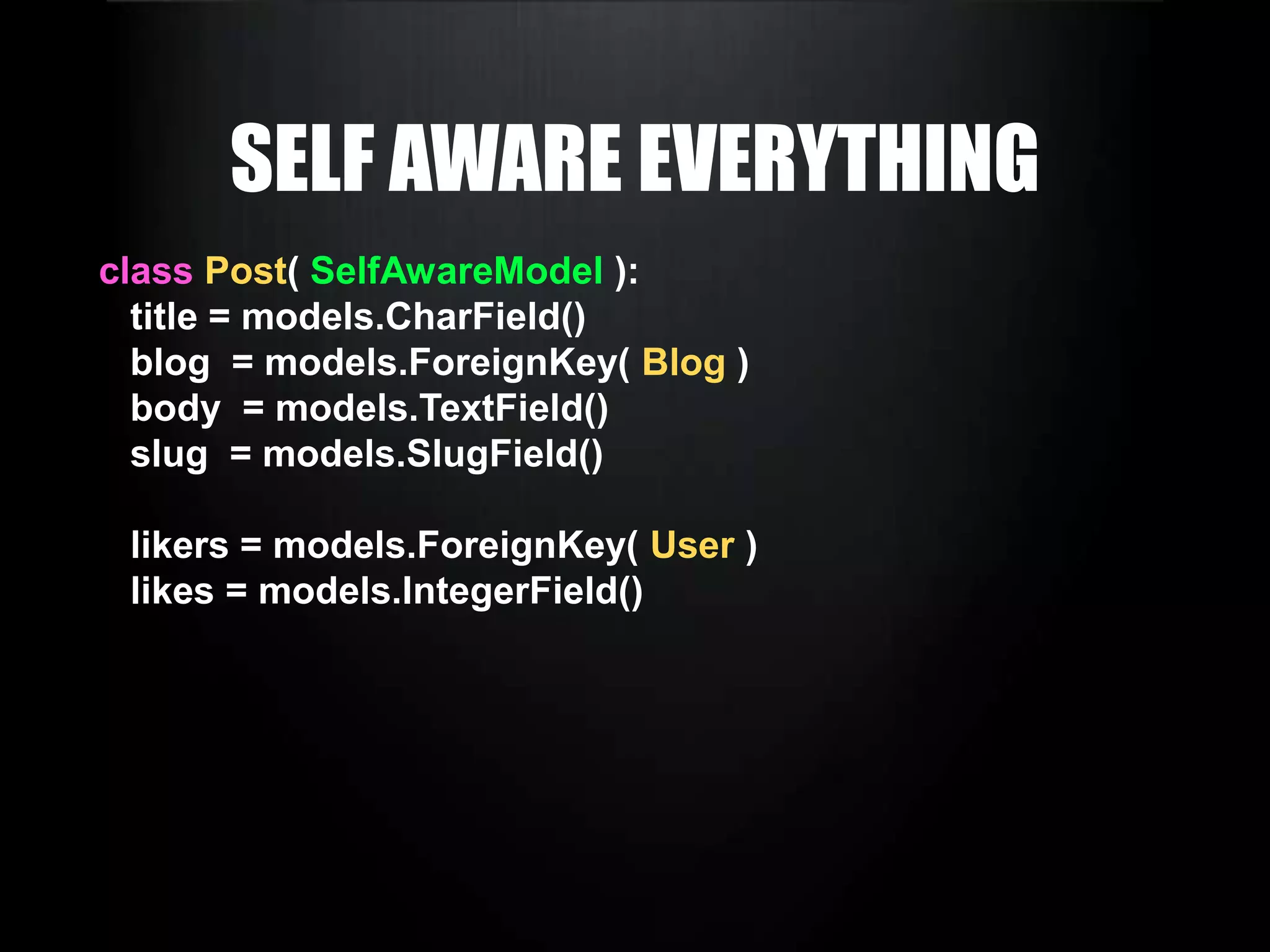 SELF AWARE EVERYTHING

class Post( SelfAwareModel ):
  title = models.CharField()
  blog  = models.ForeignKey( Blog )
  body  = models.TextField()
  slug  = models.SlugField()

  likers = models.ForeignKey( User )
  likes = models.IntegerField()